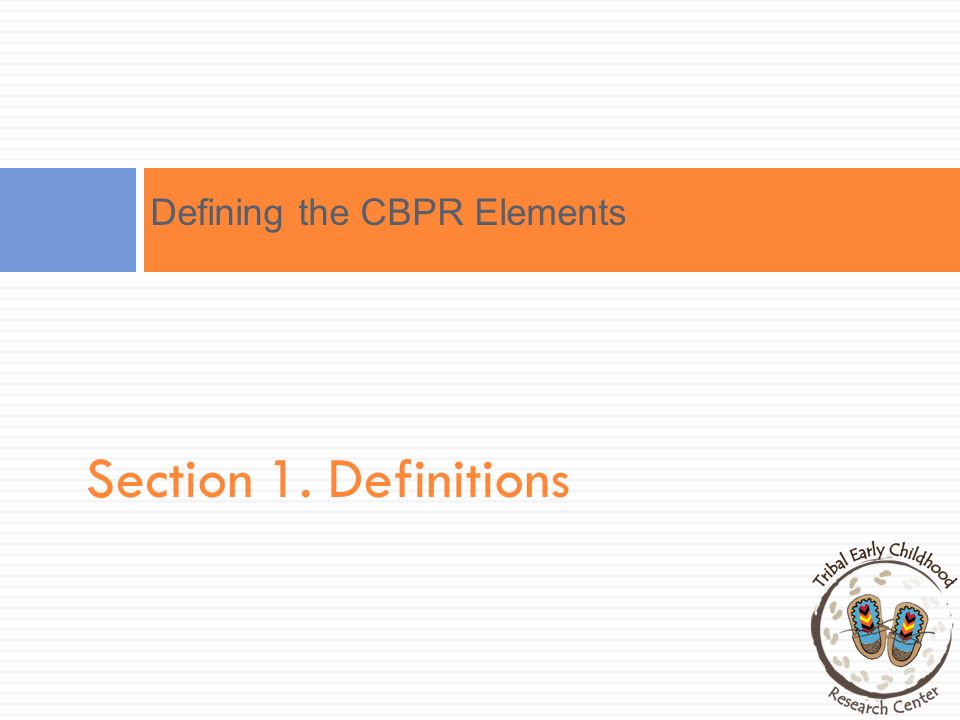 Defining the CBPR Elements

Section 1. Definitions

Tribal Early Childhood
Research Center